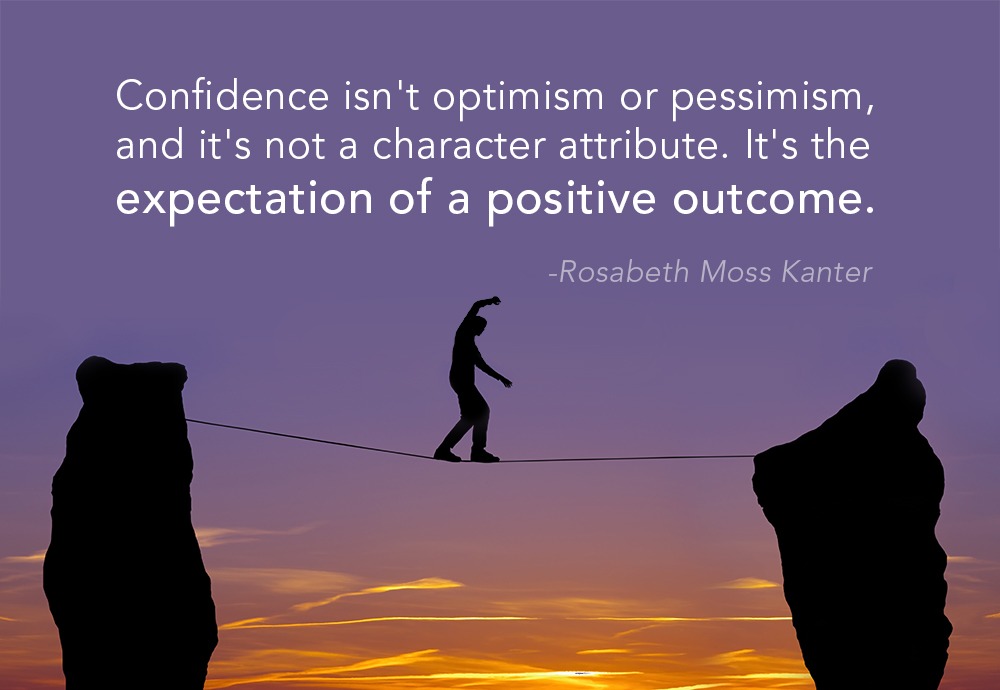 Confidence isn't optimism or pessimism, and it's not a character attribute. It's the expectation of a positive outcome.

-Rosabeth Moss Kanter